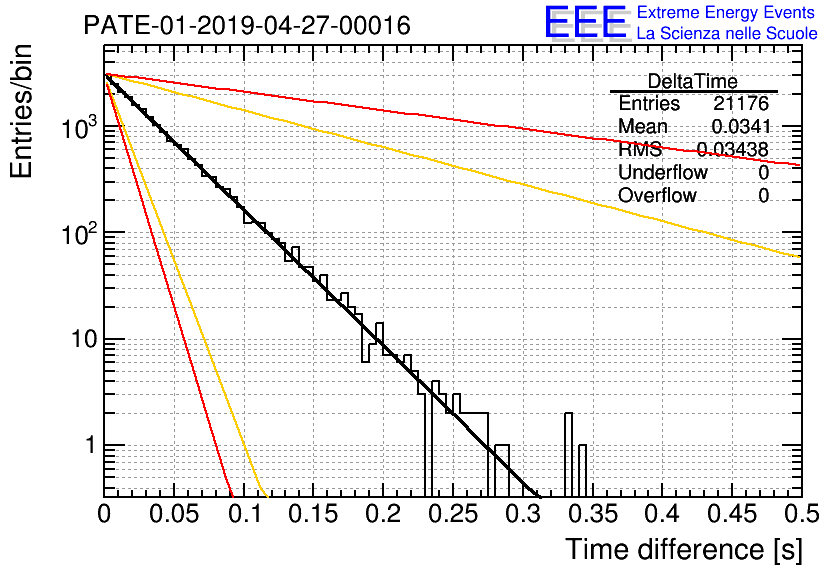 PATE-01-2019-04-27-00016

EEE Extreme Energy Events
La Scienza nelle Scuole

| DeltaTime | |
|---|---|
| Entries | 21176 |
| Mean | 0.0341 |
| RMS | 0.03438 |
| Underflow | 0 |
| Overflow | 0 |

Entries/bin

$10^3$
$10^2$
10
1

0
0.05
0.1
0.15
0.2
0.25
0.3
0.35
0.4
0.45
0.5

Time difference [s]